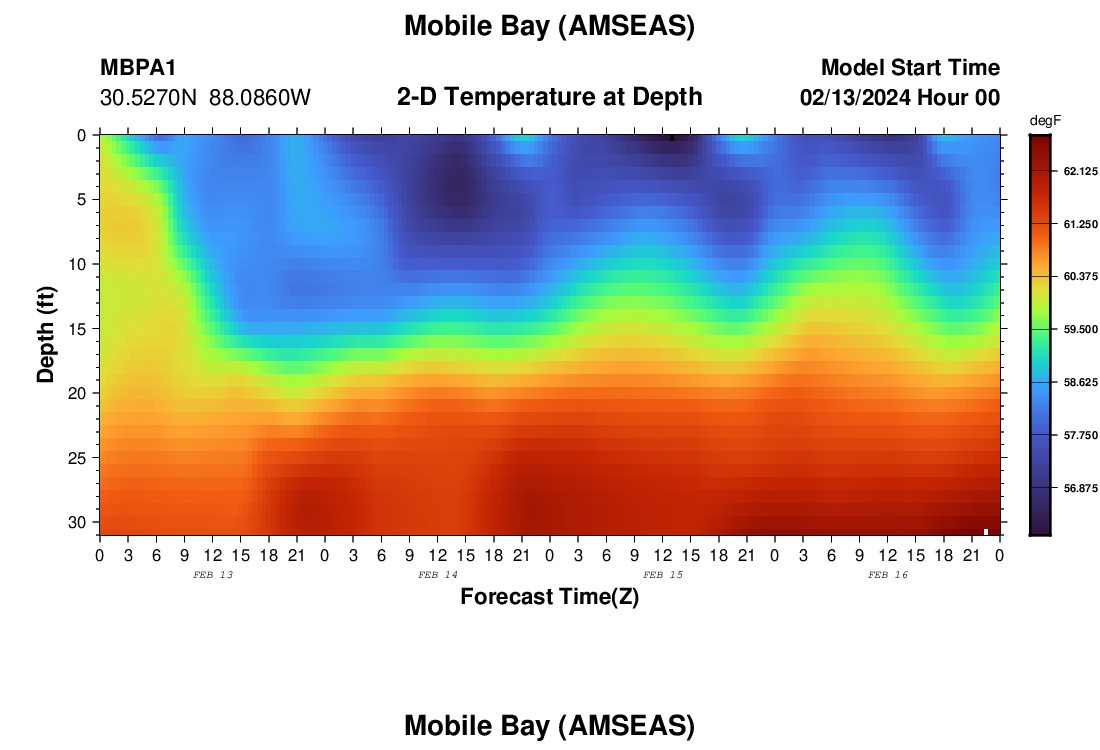 Mobile Bay (AMSEAS)

MBPA1
30.5270N 88.0860W

2-D Temperature at Depth

Model Start Time
02/13/2024 Hour 00

degF
62.125
61.250
60.375
59.500
58.625
57.750
56.875

Depth (ft)
0
5
10
15
20
25
30

0 3 6 9 12 15 18 21 0 3 6 9 12 15 18 21 0 3 6 9 12 15 18 21 0 3 6 9 12 15 18 21 0
FEB 13 FEB 14 FEB 15 FEB 16
Forecast Time(Z)

Mobile Bay (AMSEAS)